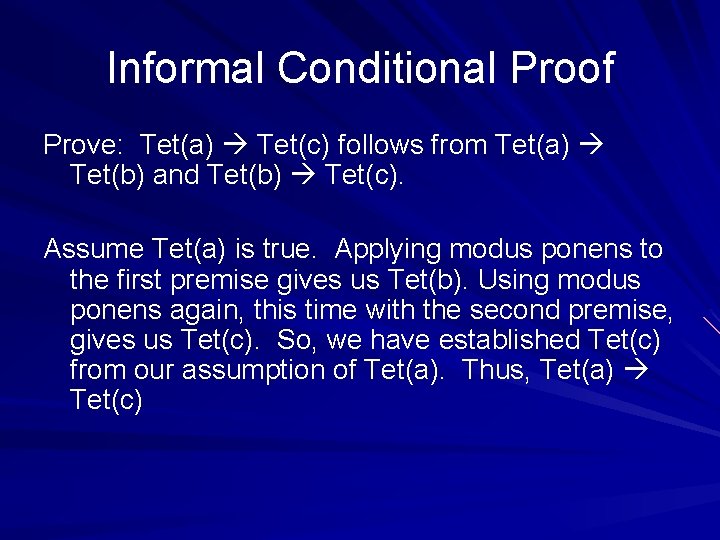 Informal Conditional Proof

Prove: Tet(a) → Tet(c) follows from Tet(a) → Tet(b) and Tet(b) → Tet(c).

Assume Tet(a) is true. Applying modus ponens to the first premise gives us Tet(b). Using modus ponens again, this time with the second premise, gives us Tet(c). So, we have established Tet(c) from our assumption of Tet(a). Thus, Tet(a) → Tet(c)